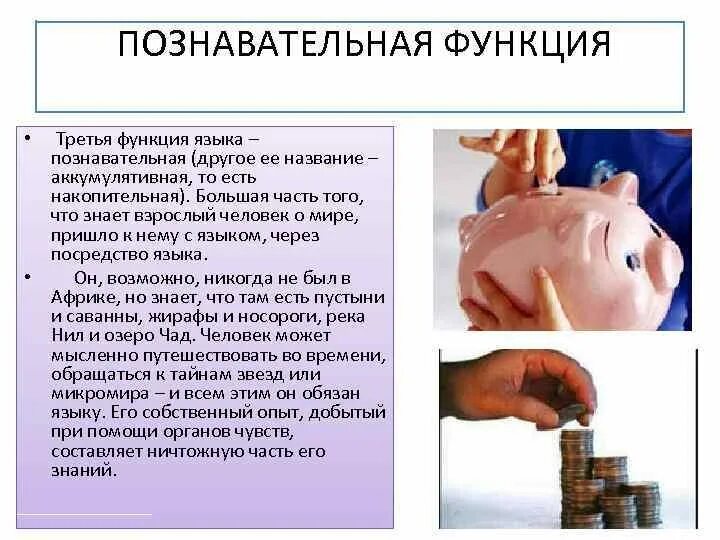 ПОЗНАВАТЕЛЬНАЯ ФУНКЦИЯ

• Третья функция языка – познавательная (другое ее название – аккумулятивная, то есть накопительная). Большая часть того, что знает взрослый человек о мире, пришло к нему с языком, через посредство языка.

• Он, возможно, никогда не был в Африке, но знает, что там есть пустыни и саванны, жирафы и носороги, река Нил и озеро Чад. Человек может мысленно путешествовать во времени, обращаться к тайнам звезд или микромира – и всем этим он обязан языку. Его собственный опыт, добытый при помощи органов чувств, составляет ничтожную часть его знаний.